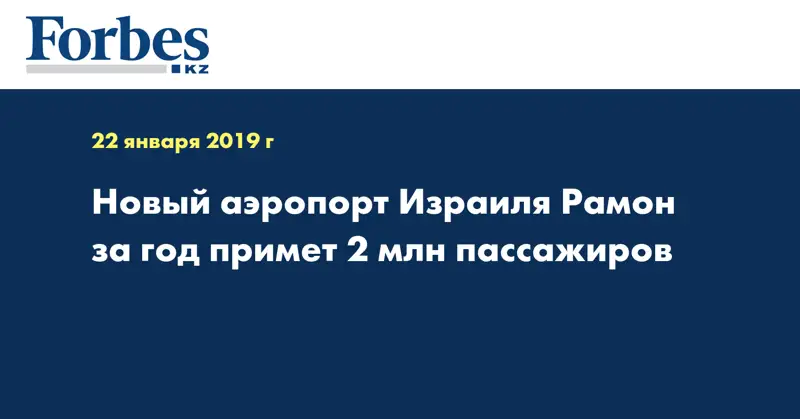 Forbes
KZ

22 января 2019 г

Новый аэропорт Израиля Рамон за год примет 2 млн пассажиров